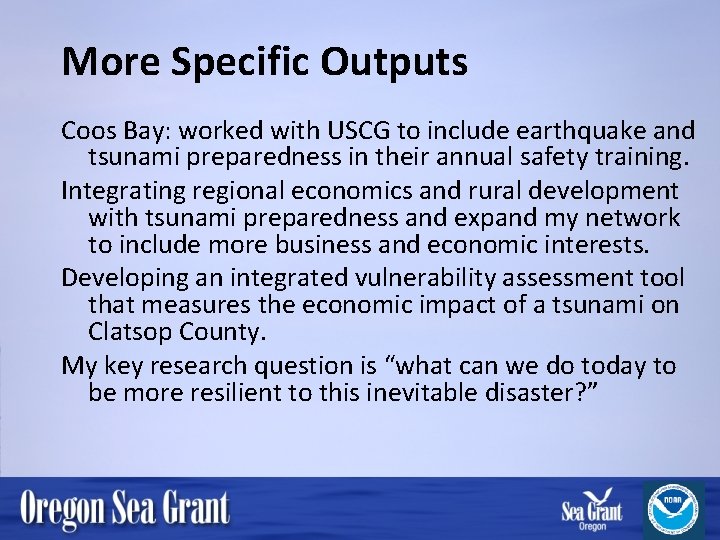 More Specific Outputs

Coos Bay: worked with USCG to include earthquake and tsunami preparedness in their annual safety training.

Integrating regional economics and rural development with tsunami preparedness and expand my network to include more business and economic interests.

Developing an integrated vulnerability assessment tool that measures the economic impact of a tsunami on Clatsop County.

My key research question is “what can we do today to be more resilient to this inevitable disaster?”

Oregon Sea Grant

Sea Grant Oregon

NOAA